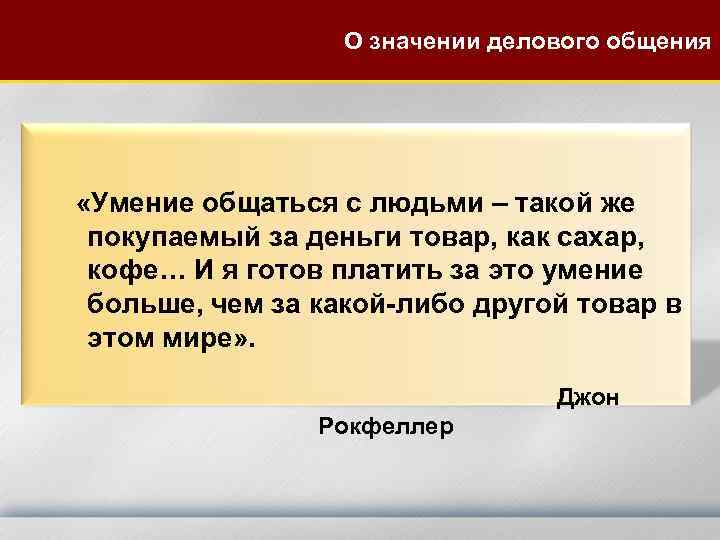 О значении делового общения

«Умение общаться с людьми – такой же покупаемый за деньги товар, как сахар, кофе… И я готов платить за это умение больше, чем за какой-либо другой товар в этом мире».

Джон Рокфеллер